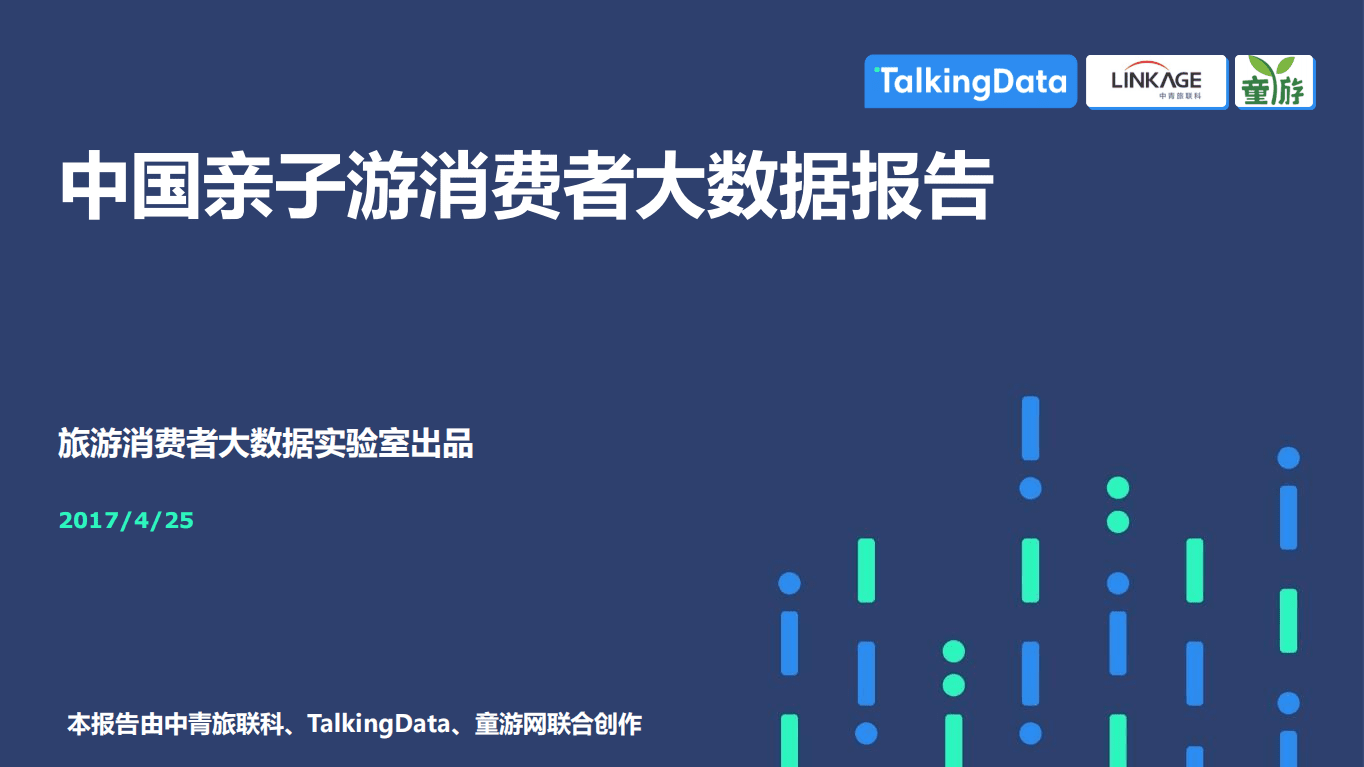 TalkingData LINKAGE 中青旅联科 童游

中国亲子游消费者大数据报告

旅游消费者大数据实验室出品

2017/4/25

本报告由中青旅联科、TalkingData、童游网联合创作